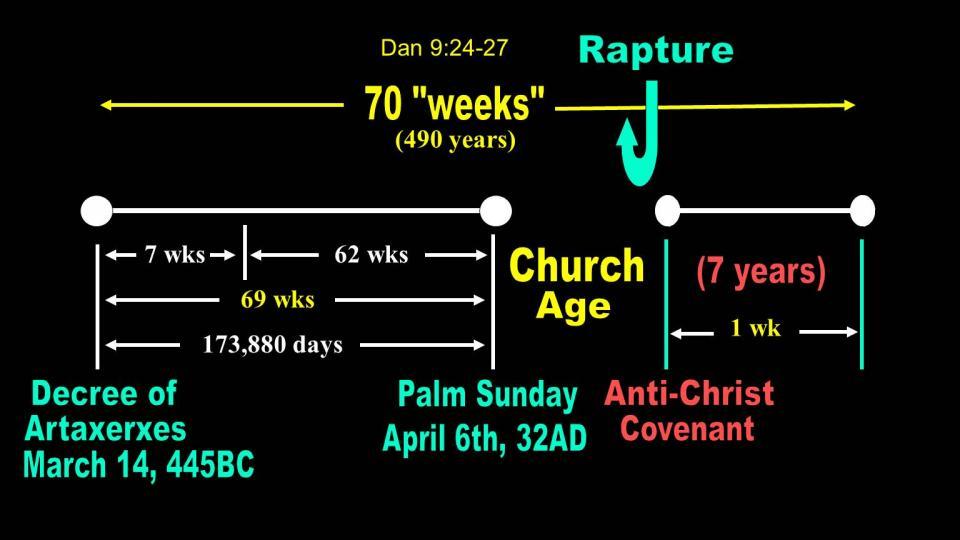 Dan 9:24-27

Rapture

70 "weeks"
(490 years)

7 wks

62 wks

69 wks

173,880 days

Church Age

(7 years)

1 wk

Decree of Artaxerxes March 14, 445BC

Palm Sunday April 6th, 32AD

Anti-Christ Covenant